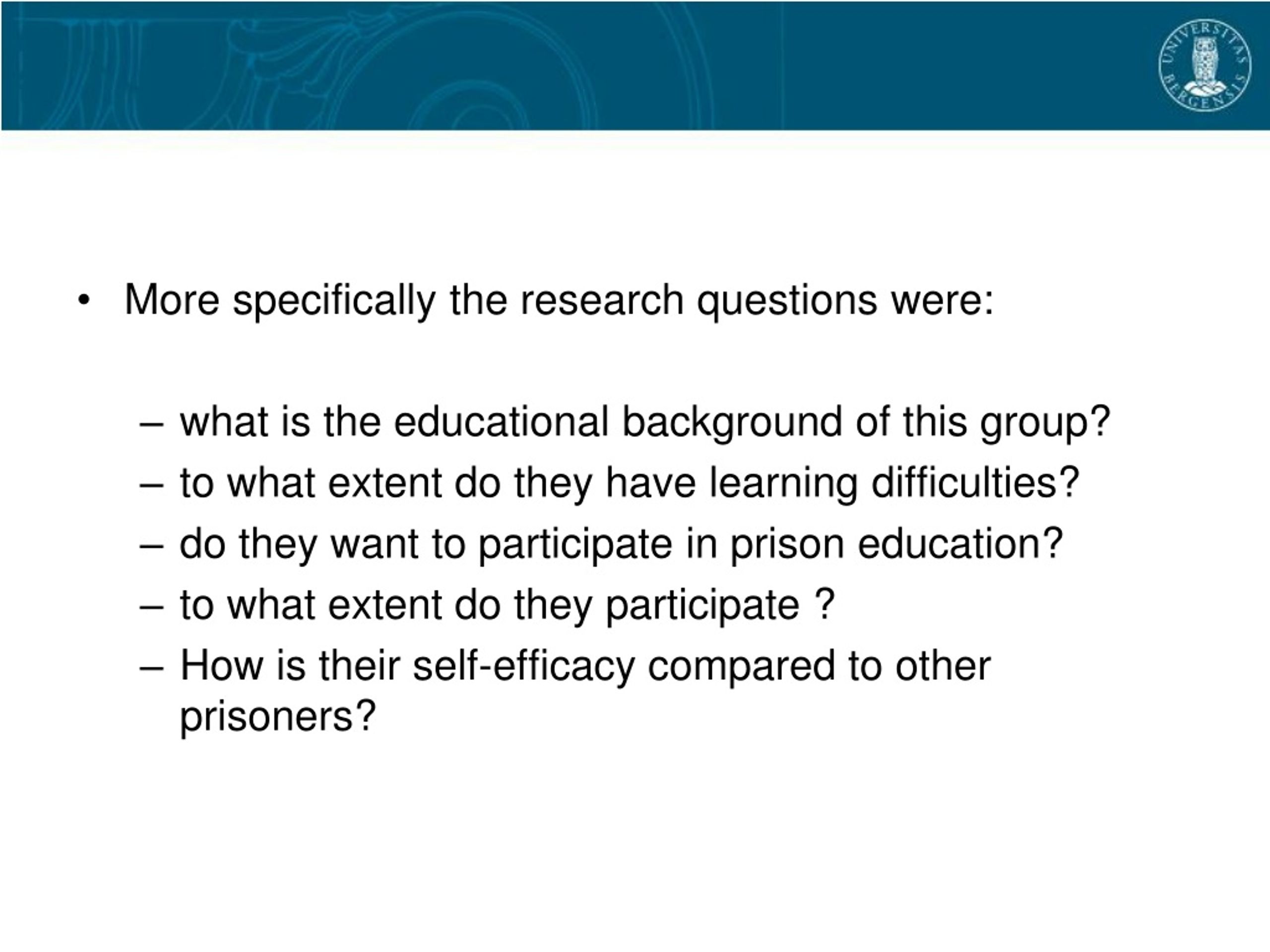 UNIVERSITAS BERGENSIS

• More specifically the research questions were:

– what is the educational background of this group?
– to what extent do they have learning difficulties?
– do they want to participate in prison education?
– to what extent do they participate ?
– How is their self-efficacy compared to other prisoners?